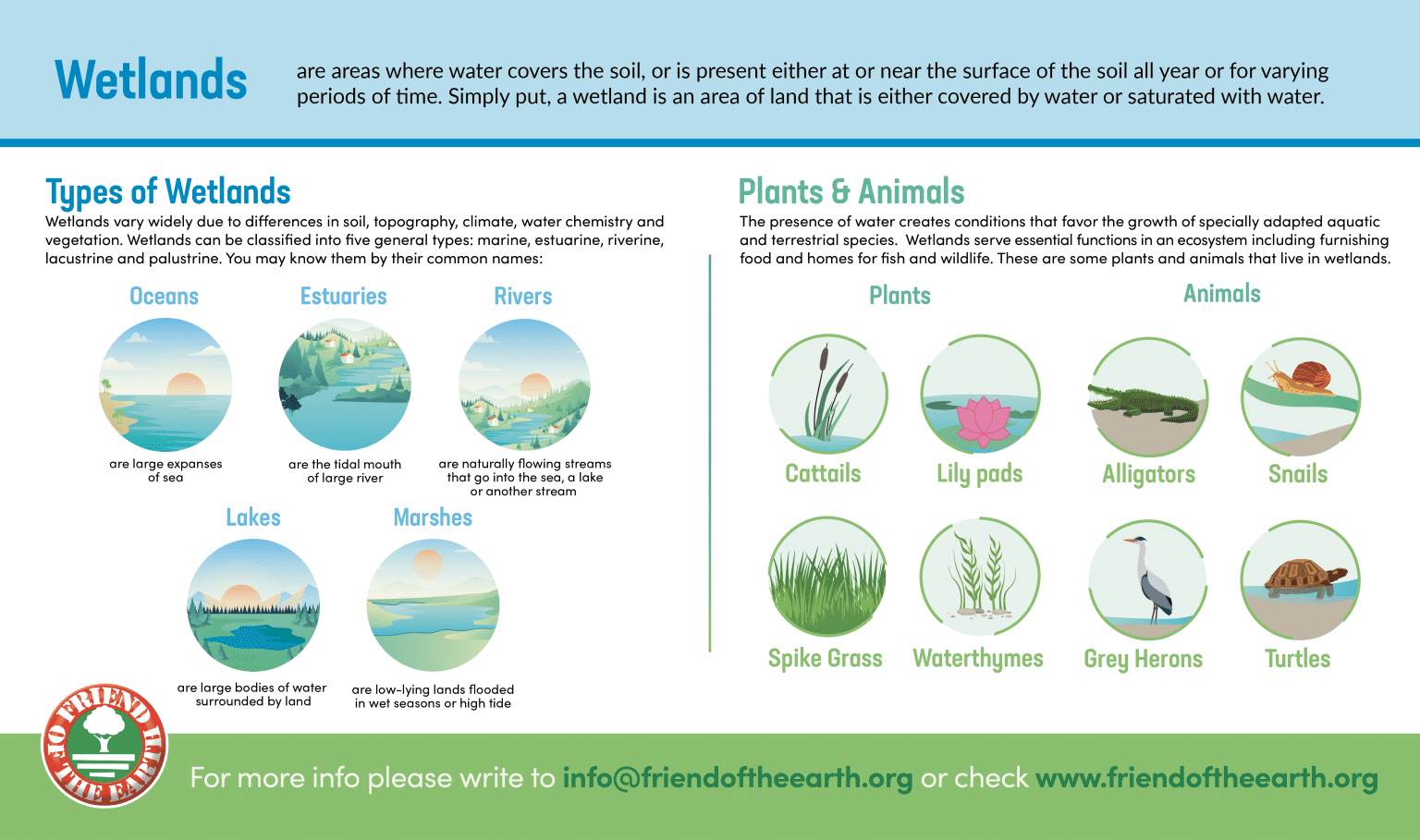 Wetlands are areas where water covers the soil, or is present either at or near the surface of the soil all year or for varying periods of time. Simply put, a wetland is an area of land that is either covered by water or saturated with water.

Types of Wetlands

Wetlands vary widely due to differences in soil, topography, climate, water chemistry and vegetation. Wetlands can be classified into five general types: marine, estuarine, riverine, lacustrine and palustrine. You may know them by their common names:

Oceans
are large expanses of sea

Estuaries
are the tidal mouth of large river

Rivers
are naturally flowing streams that go into the sea, a lake or another stream

Lakes
are large bodies of water surrounded by land

Marshes
are low-lying lands flooded in wet seasons or high tide

Plants & Animals

The presence of water creates conditions that favor the growth of specially adapted aquatic and terrestrial species. Wetlands serve essential functions in an ecosystem including furnishing food and homes for fish and wildlife. These are some plants and animals that live in wetlands.

Plants

Cattails

Lily pads

Spike Grass

Waterthymes

Animals

Alligators

Snails

Grey Herons

Turtles

FRIEND OF THE EARTH

For more info please write to info@friendoftheearth.org or check www.friendoftheearth.org